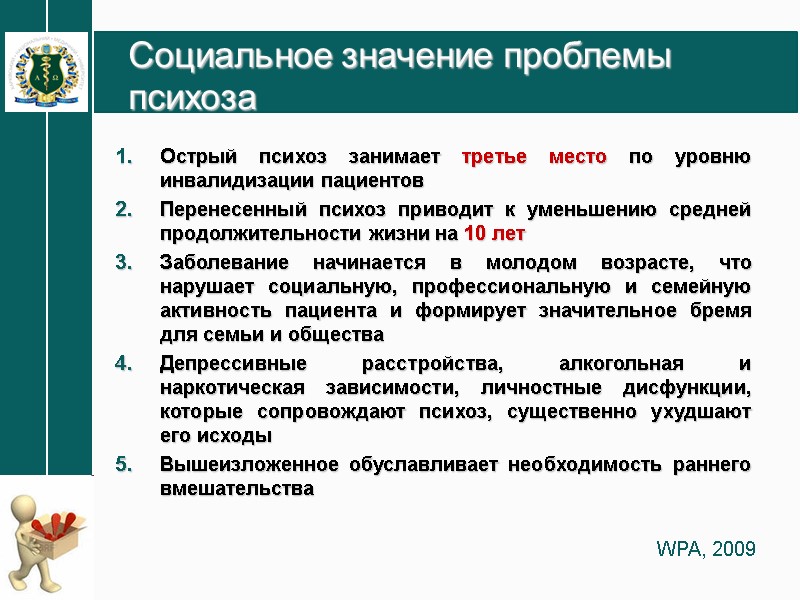 Социальное значение проблемы психоза

1. Острый психоз занимает третье место по уровню инвалидизации пациентов
2. Перенесенный психоз приводит к уменьшению средней продолжительности жизни на 10 лет
3. Заболевание начинается в молодом возрасте, что нарушает социальную, профессиональную и семейную активность пациента и формирует значительное бремя для семьи и общества
4. Депрессивные расстройства, алкогольная и наркотическая зависимости, личностные дисфункции, которые сопровождают психоз, существенно ухудшают его исходы
5. Вышеизложенное обуславливает необходимость раннего вмешательства

WPA, 2009